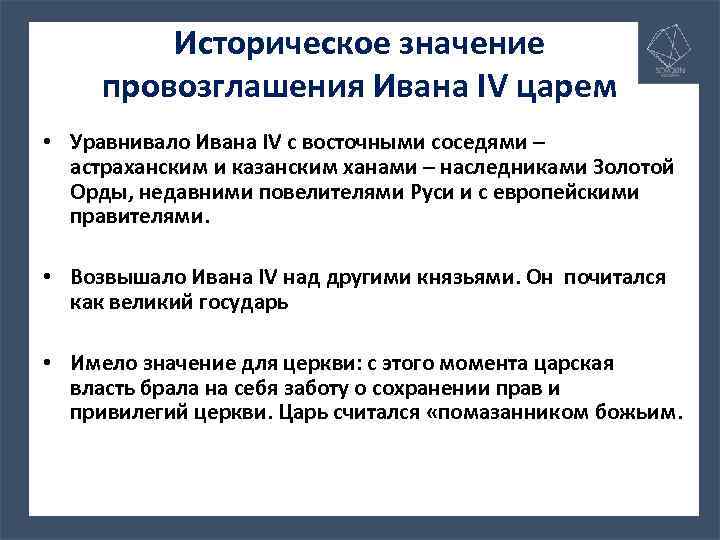 Историческое значение провозглашения Ивана IV царем

• Уравнивало Ивана IV с восточными соседями – астраханским и казанским ханами – наследниками Золотой Орды, недавними повелителями Руси и с европейскими правителями.

• Возвышало Ивана IV над другими князьями. Он почитался как великий государь

• Имело значение для церкви: с этого момента царская власть брала на себя заботу о сохранении прав и привилегий церкви. Царь считался «помазанником божьим.